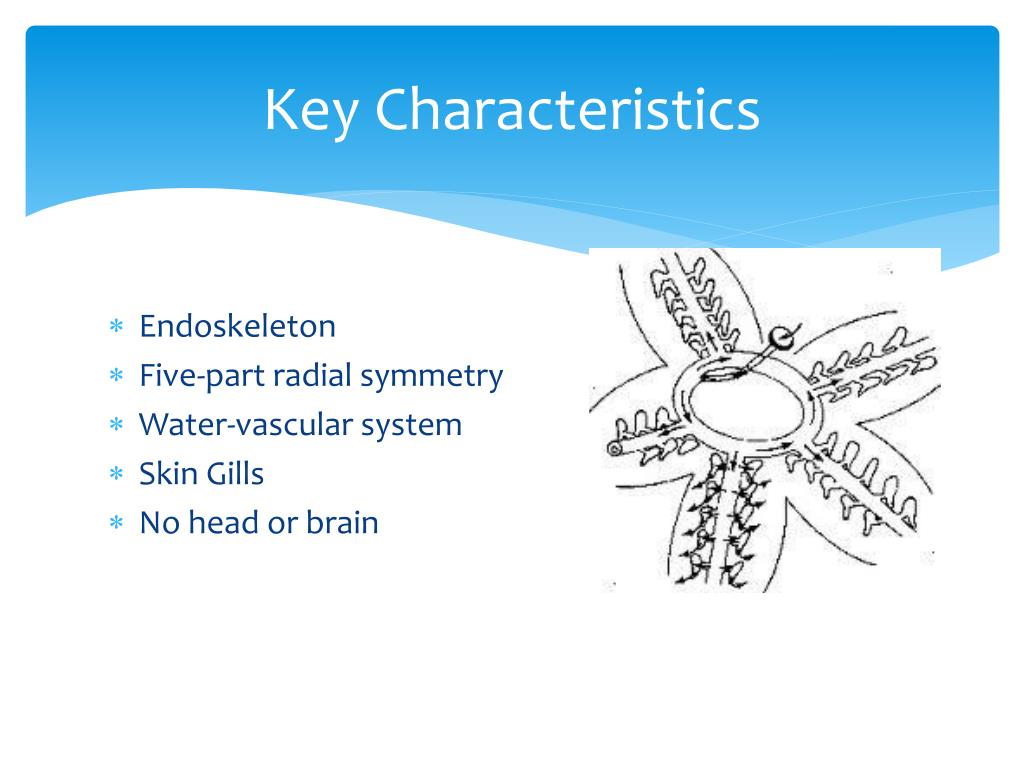 Key Characteristics

∗ Endoskeleton
∗ Five-part radial symmetry
∗ Water-vascular system
∗ Skin Gills
∗ No head or brain